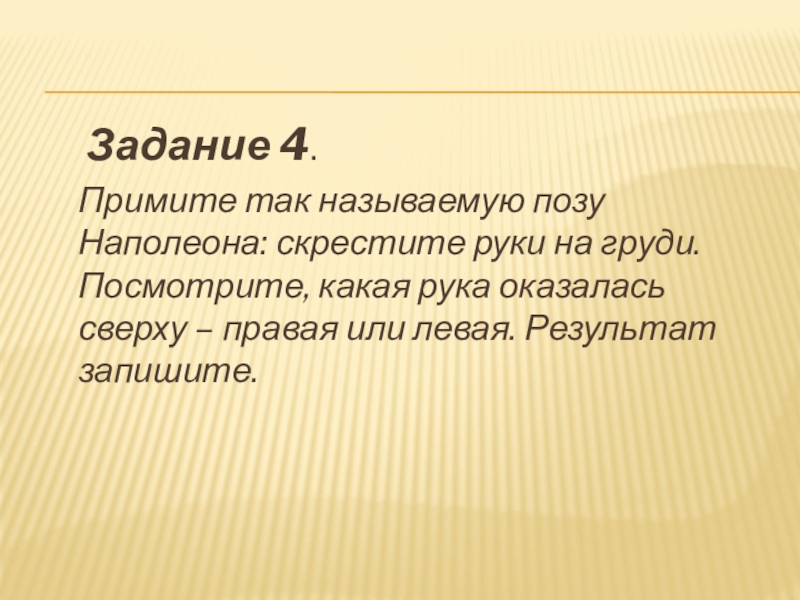 Задание 4.

Примите так называемую позу Наполеона: скрестите руки на груди. Посмотрите, какая рука оказалась сверху – правая или левая. Результат запишите.